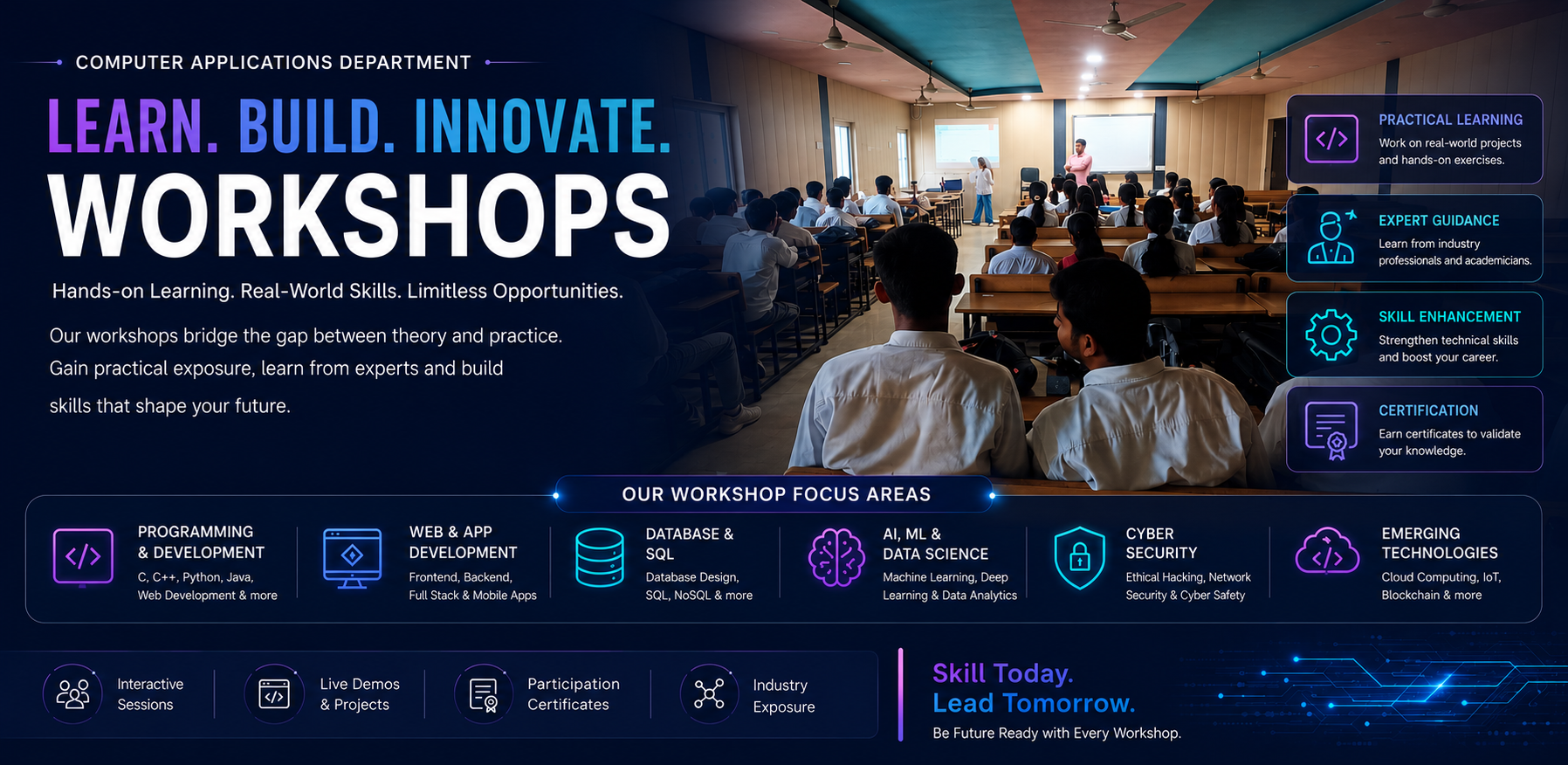 COMPUTER APPLICATIONS DEPARTMENT

LEARN. BUILD. INNOVATE.
WORKSHOPS

Hands-on Learning. Real-World Skills. Limitless Opportunities.

Our workshops bridge the gap between theory and practice. Gain practical exposure, learn from experts and build skills that shape your future.

PRACTICAL LEARNING
Work on real-world projects and hands-on exercises.

EXPERT GUIDANCE
Learn from industry professionals and academicians.

SKILL ENHANCEMENT
Strengthen technical skills and boost your career.

CERTIFICATION
Earn certificates to validate your knowledge.

OUR WORKSHOP FOCUS AREAS

PROGRAMMING & DEVELOPMENT
C, C++, Python, Java, Web Development & more

WEB & APP DEVELOPMENT
Frontend, Backend, Full Stack & Mobile Apps

DATABASE & SQL
Database Design, SQL, NoSQL & more

AI, ML & DATA SCIENCE
Machine Learning, Deep Learning & Data Analytics

CYBER SECURITY
Ethical Hacking, Network Security & Cyber Safety

EMERGING TECHNOLOGIES
Cloud Computing, IoT, Blockchain & more

Interactive Sessions

Live Demos & Projects

Participation Certificates

Industry Exposure

Skill Today.
Lead Tomorrow.
Be Future Ready with Every Workshop.